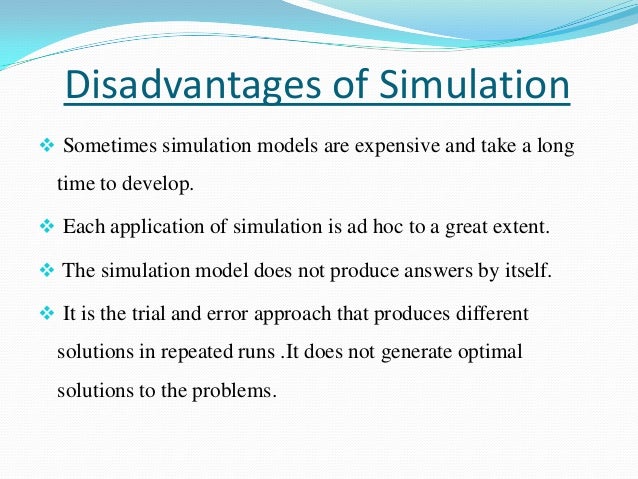 Disadvantages of Simulation

❖ Sometimes simulation models are expensive and take a long time to develop.

❖ Each application of simulation is ad hoc to a great extent.

❖ The simulation model does not produce answers by itself.

❖ It is the trial and error approach that produces different solutions in repeated runs .It does not generate optimal solutions to the problems.